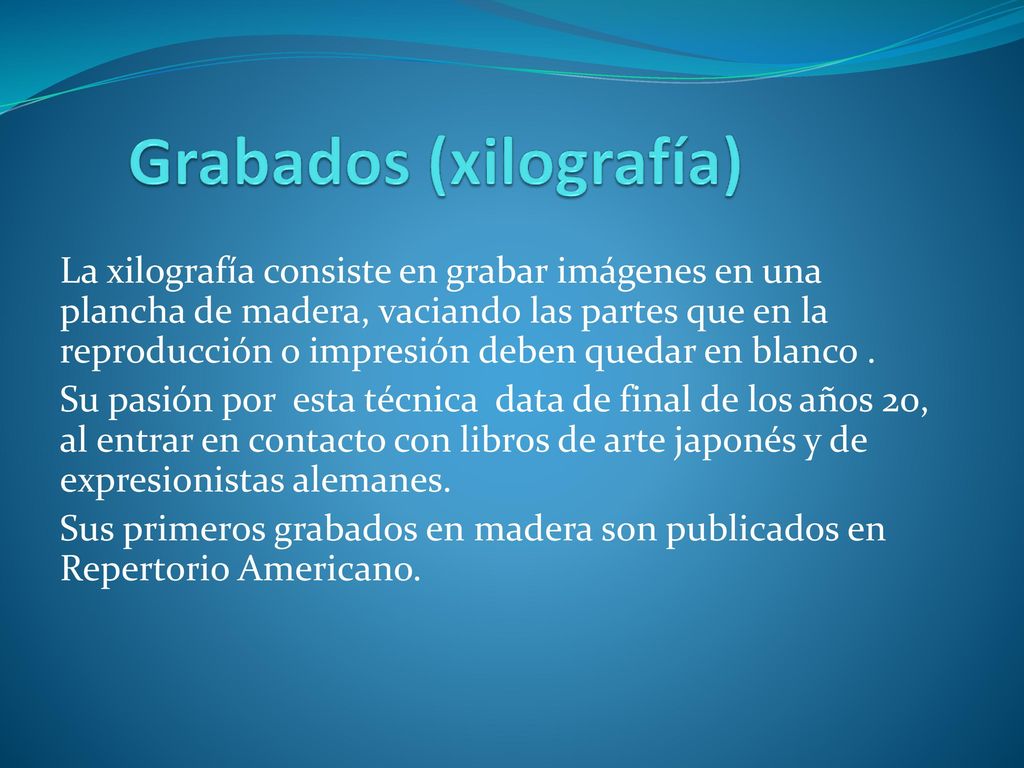 Grabados (xilografía)

La xilografía consiste en grabar imágenes en una plancha de madera, vaciando las partes que en la reproducción o impresión deben quedar en blanco .

Su pasión por esta técnica data de final de los años 20, al entrar en contacto con libros de arte japonés y de expresionistas alemanes.

Sus primeros grabados en madera son publicados en Repertorio Americano.